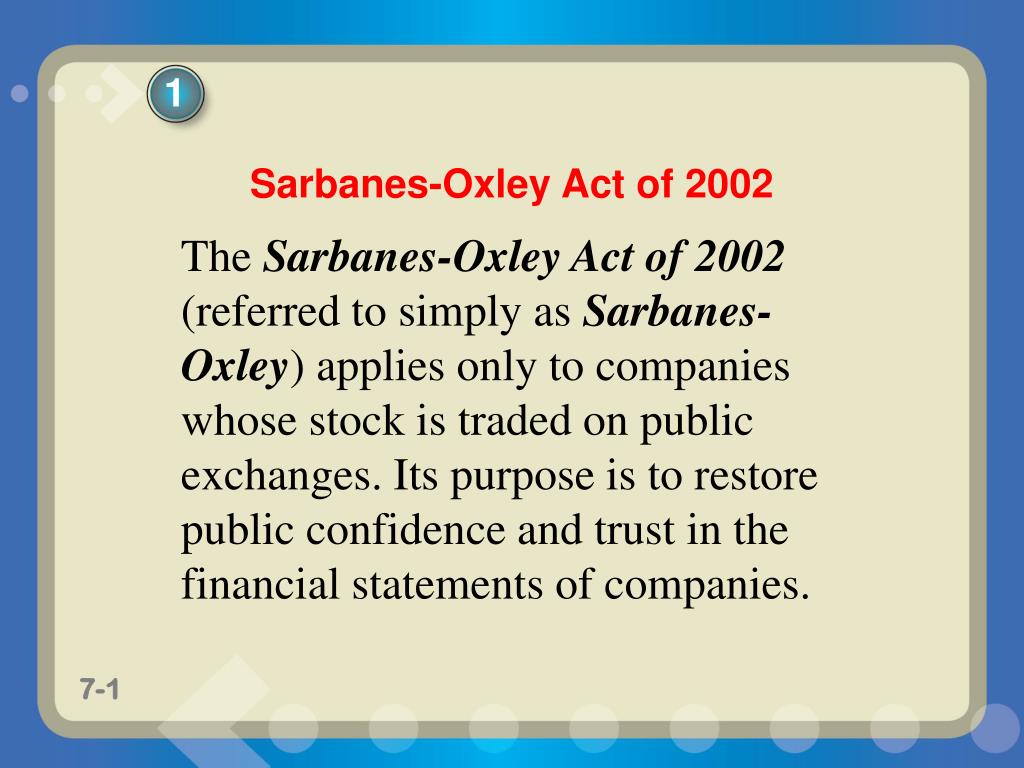 1

Sarbanes-Oxley Act of 2002

The Sarbanes-Oxley Act of 2002 (referred to simply as Sarbanes-Oxley) applies only to companies whose stock is traded on public exchanges. Its purpose is to restore public confidence and trust in the financial statements of companies.

7-1